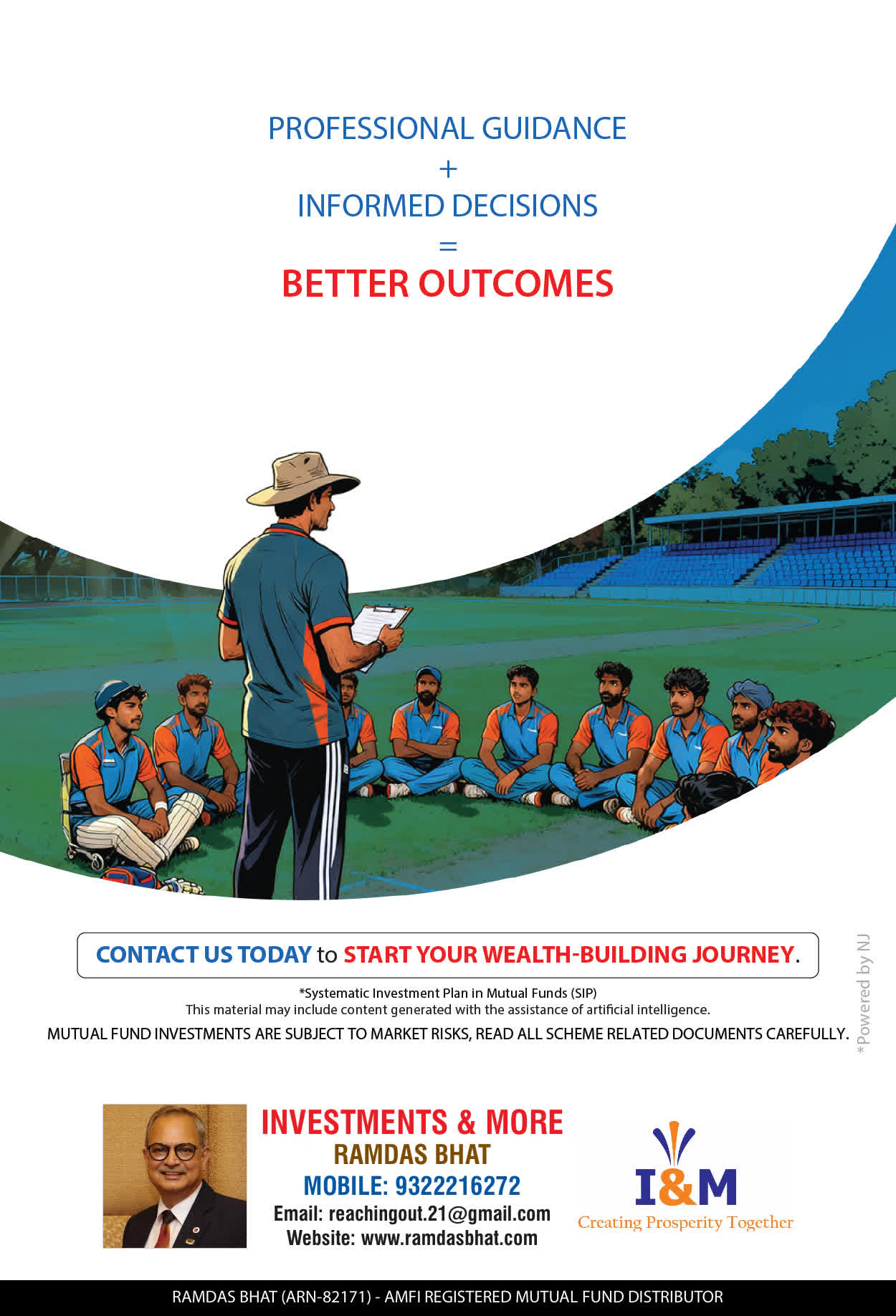 PROFESSIONAL GUIDANCE
+
INFORMED DECISIONS
=
BETTER OUTCOMES

CONTACT US TODAY to START YOUR WEALTH-BUILDING JOURNEY.

*Systematic Investment Plan in Mutual Funds (SIP)
This material may include content generated with the assistance of artificial intelligence.
MUTUAL FUND INVESTMENTS ARE SUBJECT TO MARKET RISKS, READ ALL SCHEME RELATED DOCUMENTS CAREFULLY.

*Powered by NJ

INVESTMENTS & MORE
RAMDAS BHAT
MOBILE: 9322216272
Email: reachingout.21@gmail.com
Website: www.ramdasbhat.com

I&M
Creating Prosperity Together

RAMDAS BHAT (ARN-82171) - AMFI REGISTERED MUTUAL FUND DISTRIBUTOR